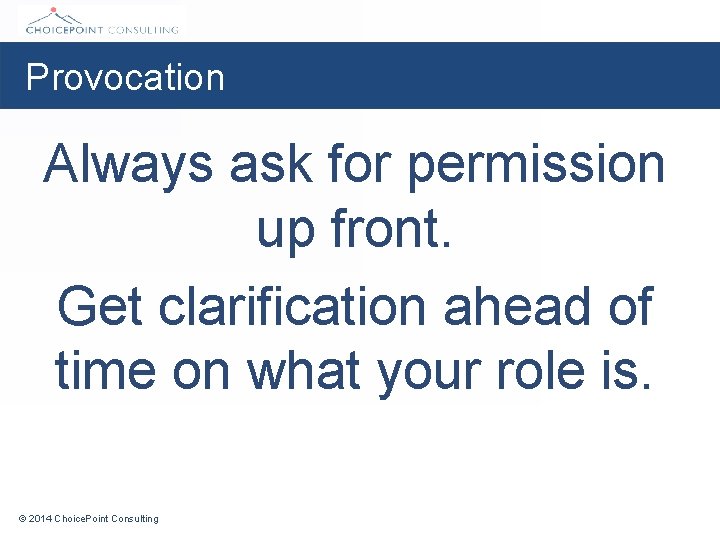 CHOICEPOINT CONSULTING

Provocation

Always ask for permission up front.

Get clarification ahead of time on what your role is.

© 2014 ChoicePoint Consulting